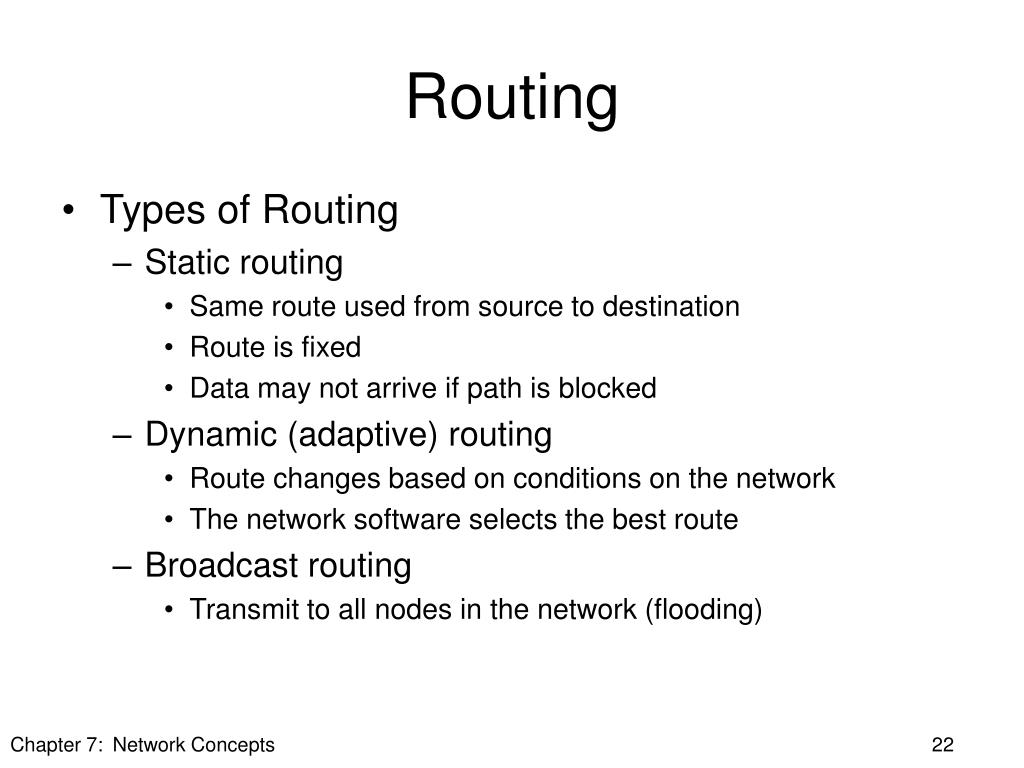 Routing

• Types of Routing
– Static routing
• Same route used from source to destination
• Route is fixed
• Data may not arrive if path is blocked
– Dynamic (adaptive) routing
• Route changes based on conditions on the network
• The network software selects the best route
– Broadcast routing
• Transmit to all nodes in the network (flooding)

Chapter 7: Network Concepts

22